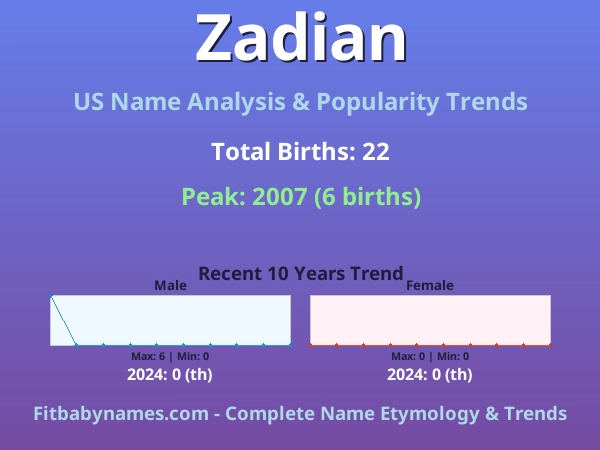 Zadian

US Name Analysis & Popularity Trends

Total Births: 22

Peak: 2007 (6 births)

Recent 10 Years Trend

Male

Max: 6 | Min: 0

2024: 0 (th)

Female

Max: 0 | Min: 0

2024: 0 (th)

Fitbabynames.com - Complete Name Etymology & Trends